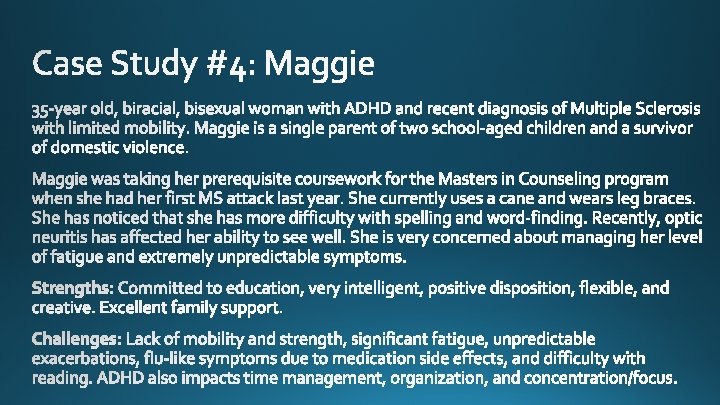 Case Study #4: Maggie

35-year old, biracial, bisexual woman with ADHD and recent diagnosis of Multiple Sclerosis with limited mobility. Maggie is a single parent of two school-aged children and a survivor of domestic violence.

Maggie was taking her prerequisite coursework for the Masters in Counseling program when she had her first MS attack last year. She currently uses a cane and wears leg braces. She has noticed that she has more difficulty with spelling and word-finding. Recently, optic neuritis has affected her ability to see well. She is very concerned about managing her level of fatigue and extremely unpredictable symptoms.

Strengths: Committed to education, very intelligent, positive disposition, flexible, and creative. Excellent family support.

Challenges: Lack of mobility and strength, significant fatigue, unpredictable exacerbations, flu-like symptoms due to medication side effects, and difficulty with reading. ADHD also impacts time management, organization, and concentration/focus.